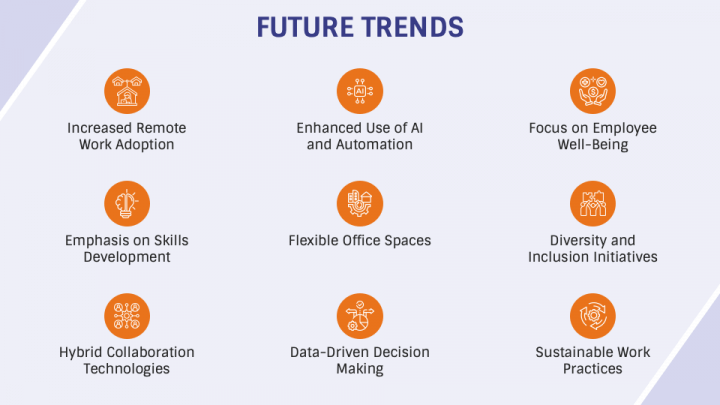 FUTURE TRENDS

AI

Increased Remote Work Adoption

Enhanced Use of AI and Automation

Focus on Employee Well-Being

Emphasis on Skills Development

Flexible Office Spaces

Diversity and Inclusion Initiatives

Hybrid Collaboration Technologies

Data-Driven Decision Making

Sustainable Work Practices